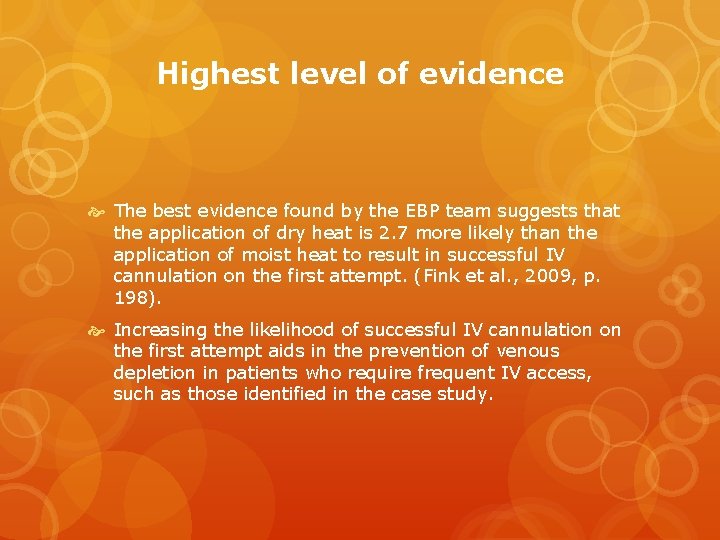 Highest level of evidence

The best evidence found by the EBP team suggests that the application of dry heat is 2.7 more likely than the application of moist heat to result in successful IV cannulation on the first attempt. (Fink et al., 2009, p. 198).

Increasing the likelihood of successful IV cannulation on the first attempt aids in the prevention of venous depletion in patients who require frequent IV access, such as those identified in the case study.